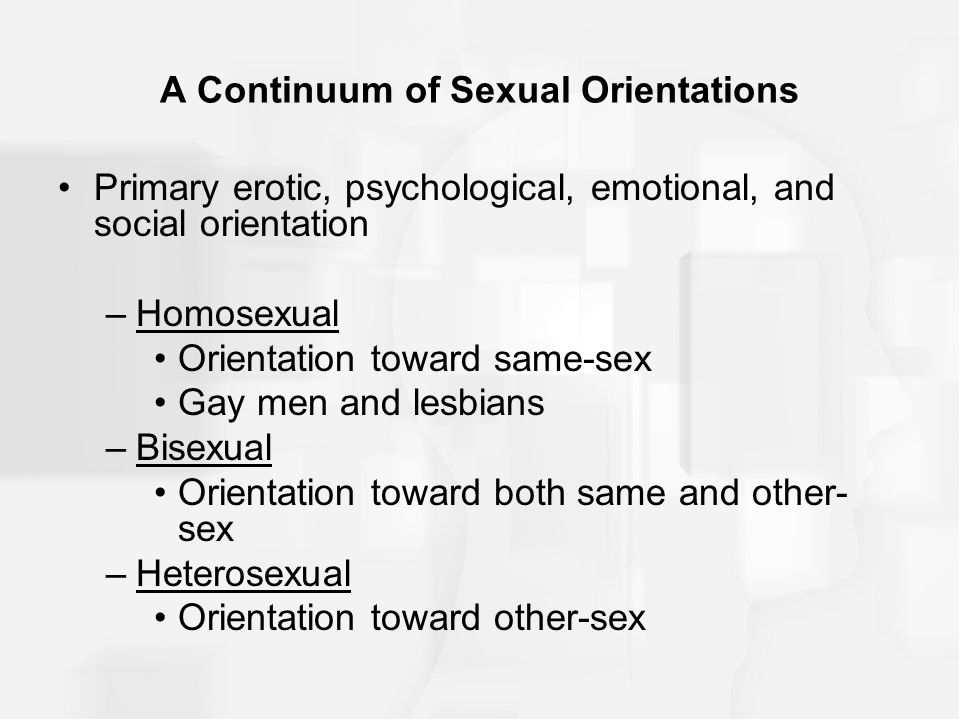 A Continuum of Sexual Orientations

• Primary erotic, psychological, emotional, and social orientation

– Homosexual
• Orientation toward same-sex
• Gay men and lesbians
– Bisexual
• Orientation toward both same and other-sex
– Heterosexual
• Orientation toward other-sex